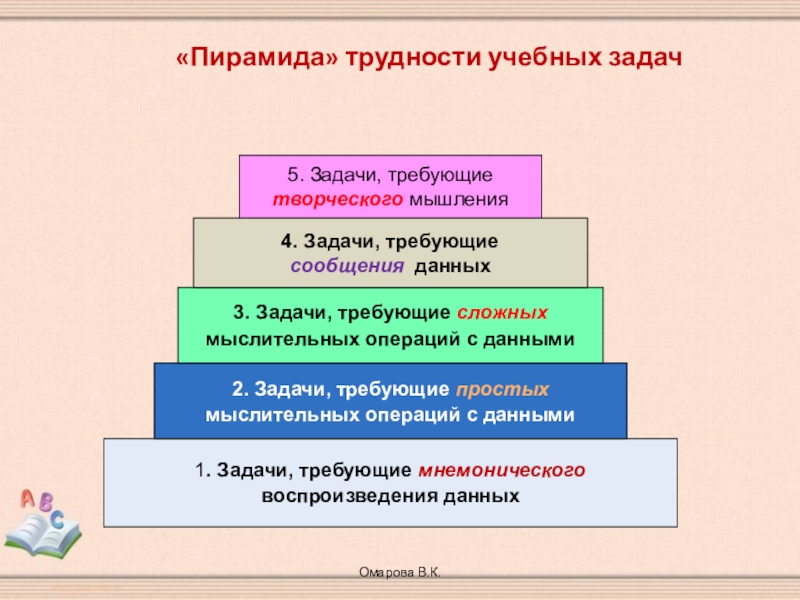 «Пирамида» трудности учебных задач

5. Задачи, требующие творческого мышления

4. Задачи, требующие сообщения данных

3. Задачи, требующие сложных мыслительных операций с данными

2. Задачи, требующие простых мыслительных операций с данными

1. Задачи, требующие мнемонического воспроизведения данных

A B C

Омарова В.К.